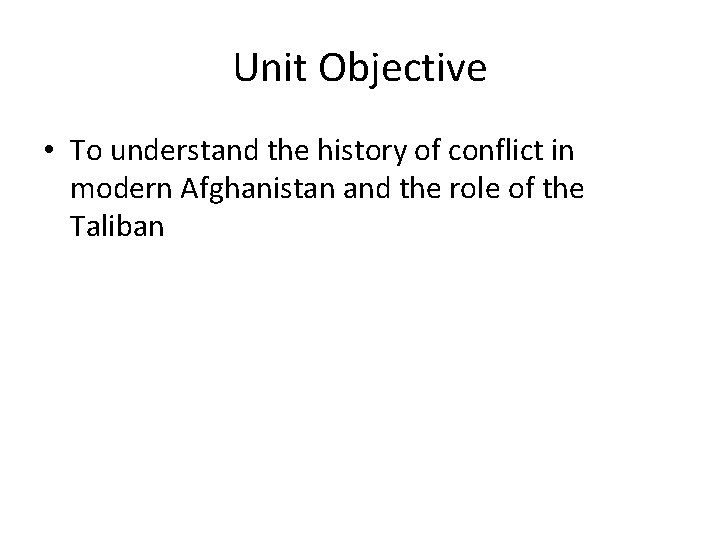 Unit Objective

• To understand the history of conflict in modern Afghanistan and the role of the Taliban